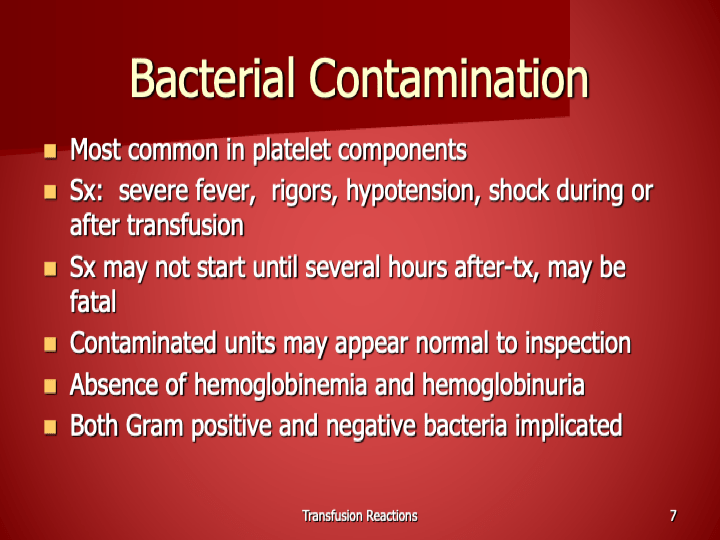 Bacterial Contamination

- Most common in platelet components
- Sx: severe fever, rigors, hypotension, shock during or after transfusion
- Sx may not start until several hours after-tx, may be fatal
- Contaminated units may appear normal to inspection
- Absence of hemoglobinemia and hemoglobinuria
- Both Gram positive and negative bacteria implicated

Transfusion Reactions

7